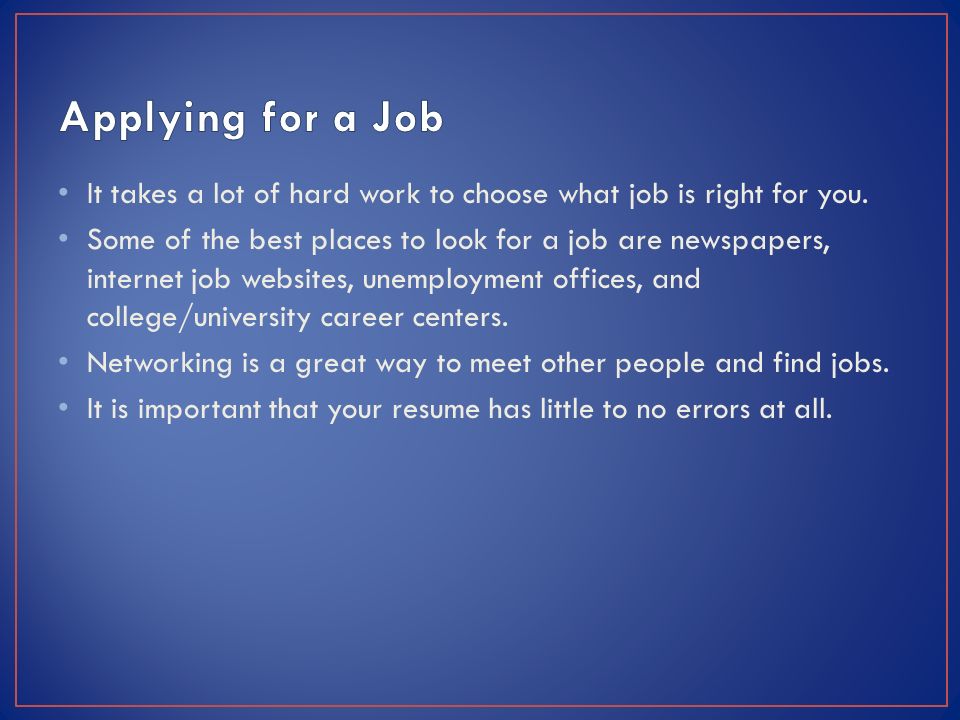 Applying for a Job

• It takes a lot of hard work to choose what job is right for you.
• Some of the best places to look for a job are newspapers, internet job websites, unemployment offices, and college/university career centers.
• Networking is a great way to meet other people and find jobs.
• It is important that your resume has little to no errors at all.